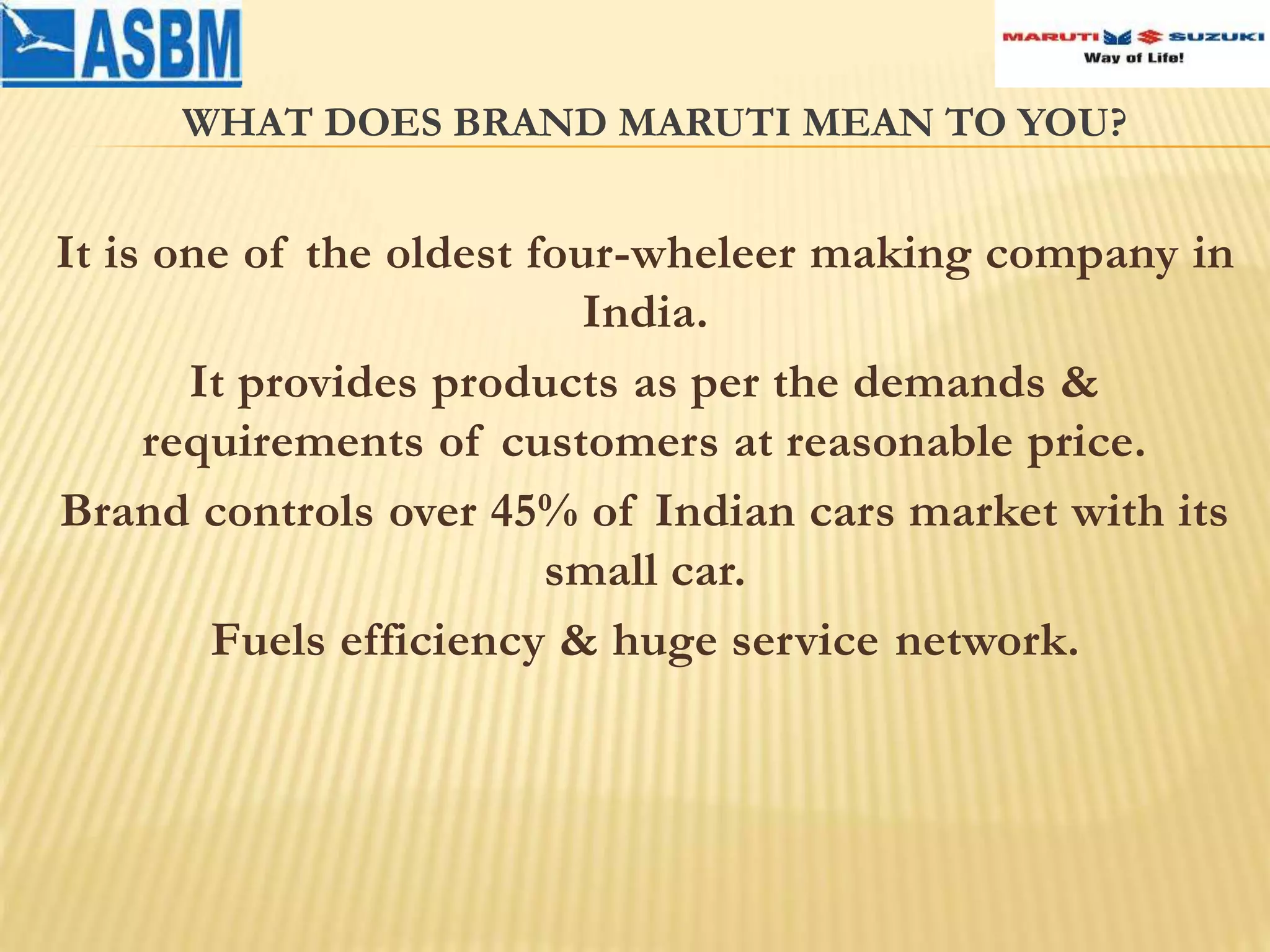 ASBM

MARUTI SUZUKI
Way of Life!

WHAT DOES BRAND MARUTI MEAN TO YOU?

It is one of the oldest four-wheleer making company in India.

It provides products as per the demands & requirements of customers at reasonable price.

Brand controls over 45% of Indian cars market with its small car.

Fuels efficiency & huge service network.